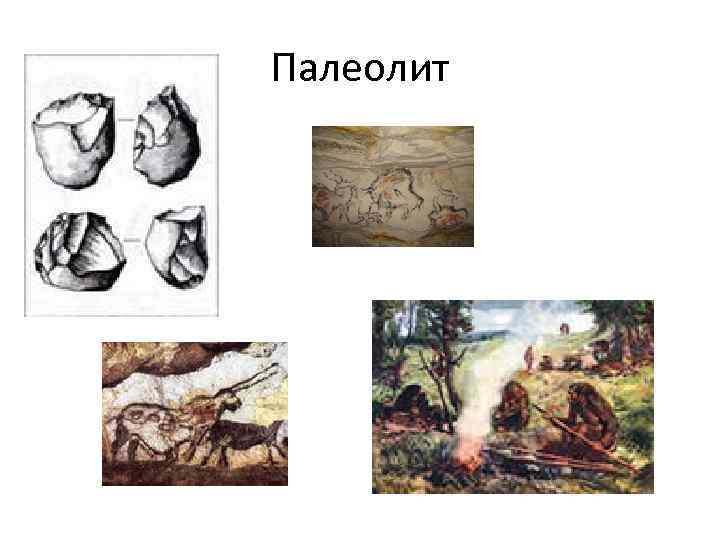 Палеолит